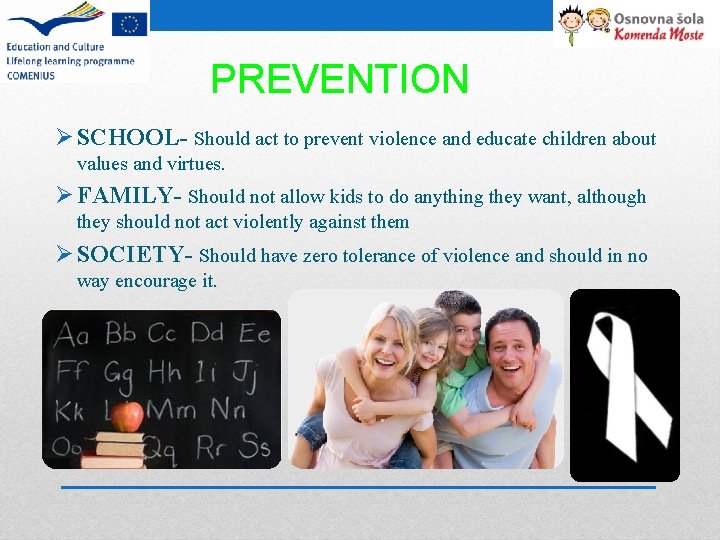 Education and Culture
Lifelong learning programme
COMENIUS

Osnovna šola
Komenda Moste

PREVENTION

➢ SCHOOL- Should act to prevent violence and educate children about values and virtues.

➢ FAMILY- Should not allow kids to do anything they want, although they should not act violently against them

➢ SOCIETY- Should have zero tolerance of violence and should in no way encourage it.

Aa Bb Cc Dd Ee
Ff Gg Hh Ii Jj
Kk L Mm Nn
Oo Qq Rr Ss